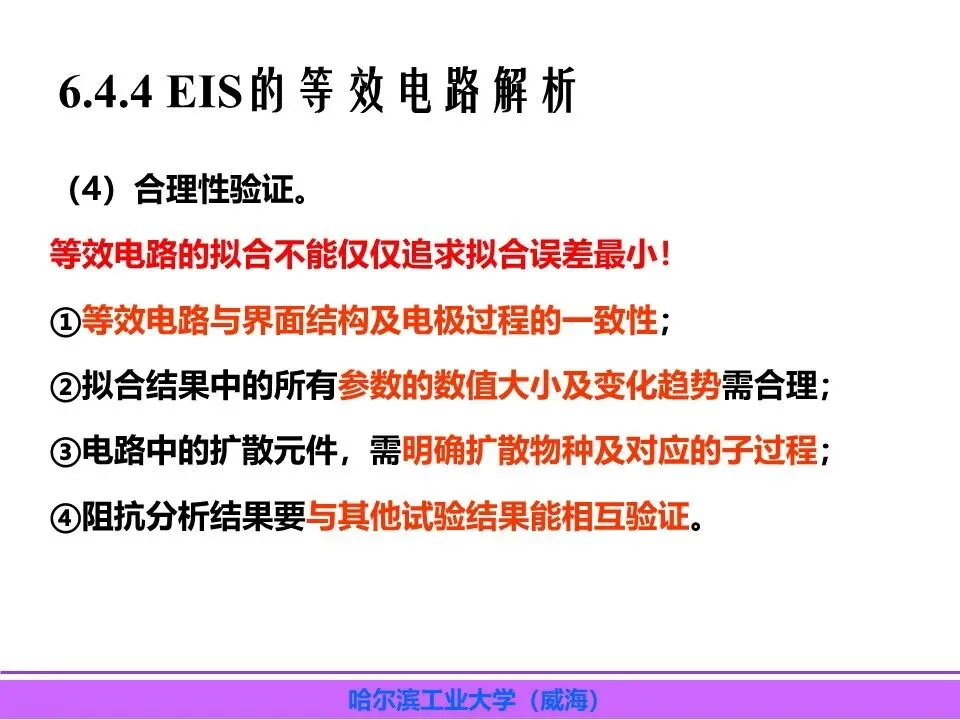 6.4.4 EIS的等效电路解析

（4）合理性验证。

等效电路的拟合不能仅仅追求拟合误差最小！

①等效电路与界面结构及电极过程的一致性；

②拟合结果中的所有参数的数值大小及变化趋势需合理；

③电路中的扩散元件，需明确扩散物种及对应的子过程；

④阻抗分析结果要与其他试验结果能相互验证。

哈尔滨工业大学（威海）